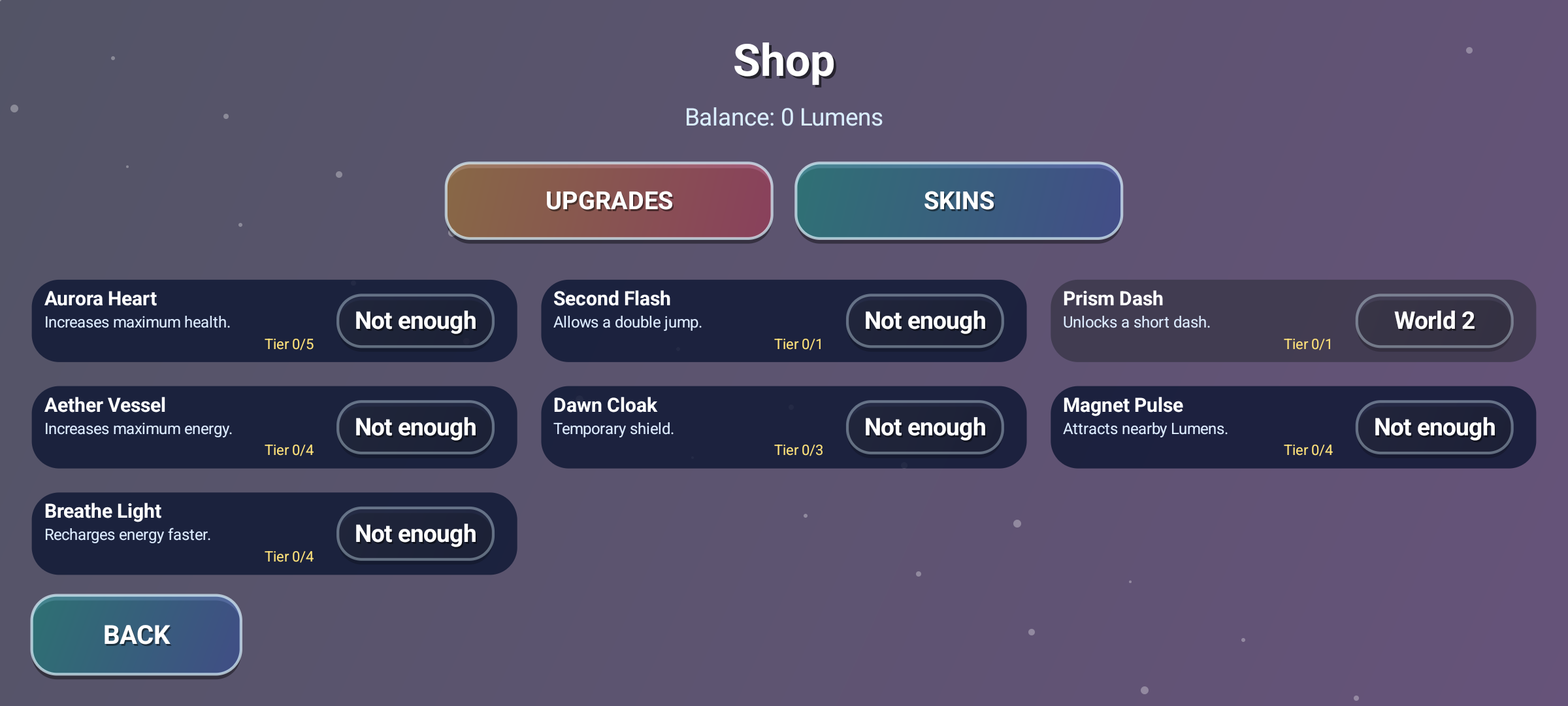 Shop

Balance: 0 Lumens

UPGRADES

SKINS

Aurora Heart
Increases maximum health.
Tier 0/5
Not enough

Second Flash
Allows a double jump.
Tier 0/1
Not enough

Prism Dash
Unlocks a short dash.
Tier 0/1
World 2

Aether Vessel
Increases maximum energy.
Tier 0/4
Not enough

Dawn Cloak
Temporary shield.
Tier 0/3
Not enough

Magnet Pulse
Attracts nearby Lumens.
Tier 0/4
Not enough

Breathe Light
Recharges energy faster.
Tier 0/4
Not enough

BACK